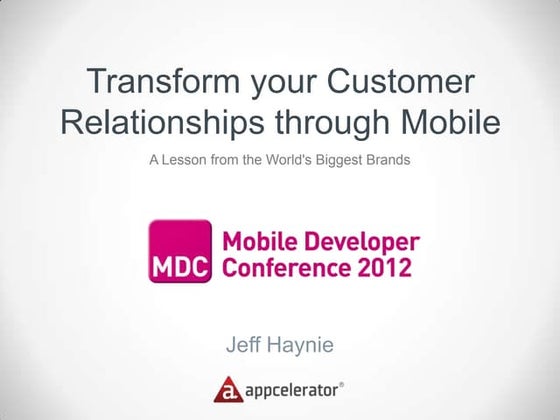 Transform your Customer Relationships through Mobile

A Lesson from the World's Biggest Brands

MDC Mobile Developer Conference 2012

Jeff Haynie

a. appcelerator®